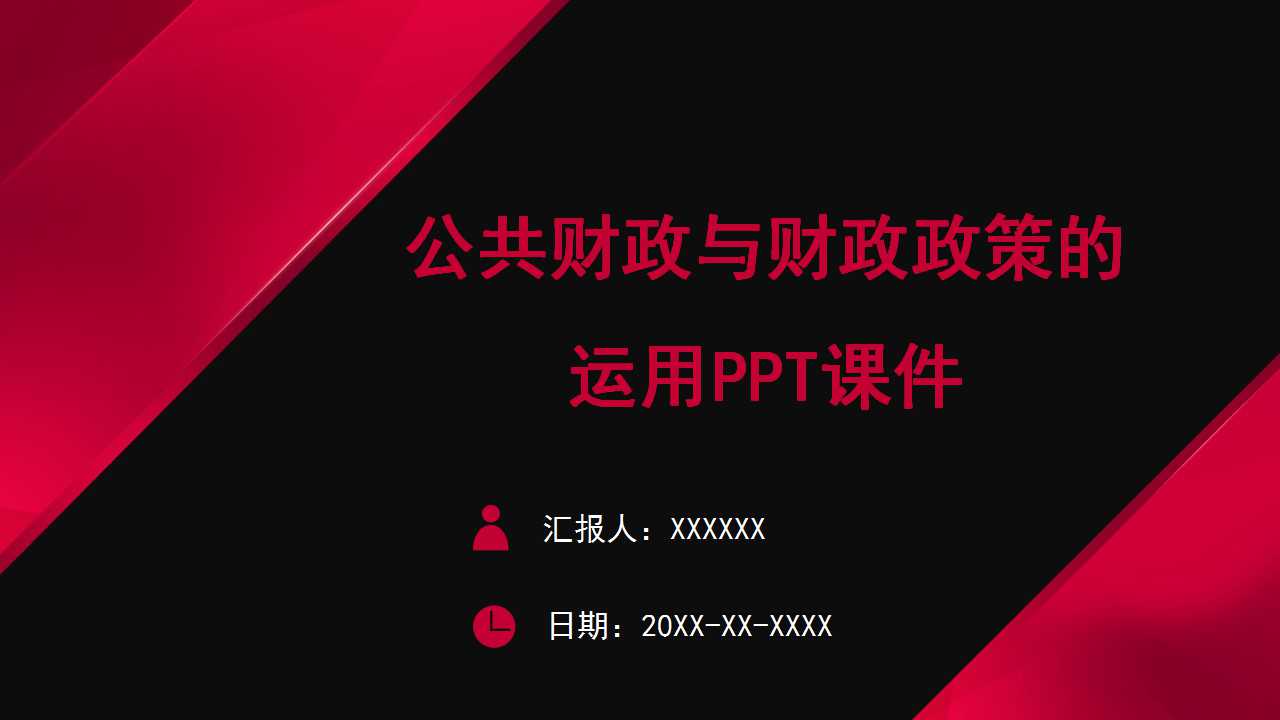 公共财政与财政政策的运用PPT课件

汇报人：XXXXXX

日期：20XX-XX-XXXX